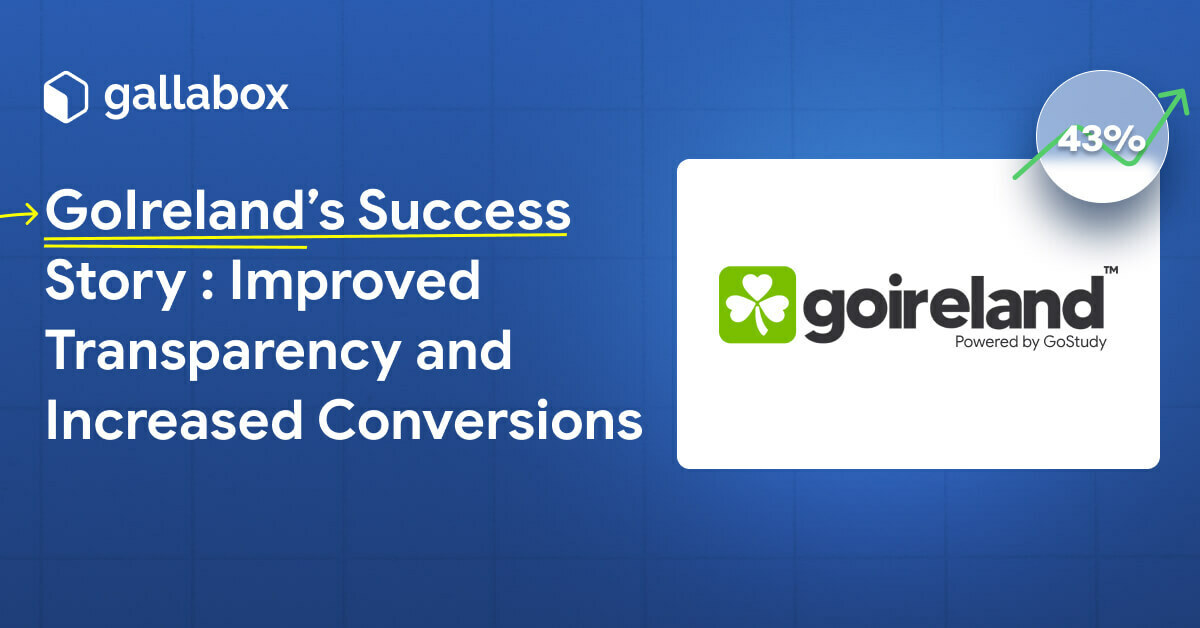 gallabox

GoIreland's Success Story : Improved Transparency and Increased Conversions

43%

goireland™
Powered by GoStudy